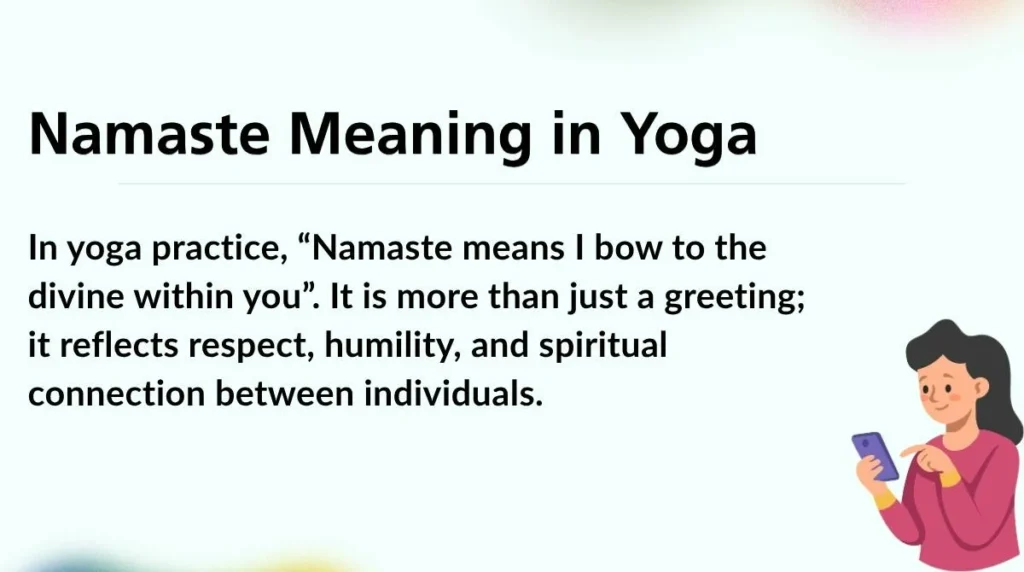 Namaste Meaning in Yoga

In yoga practice, “Namaste means I bow to the divine within you”. It is more than just a greeting; it reflects respect, humility, and spiritual connection between individuals.